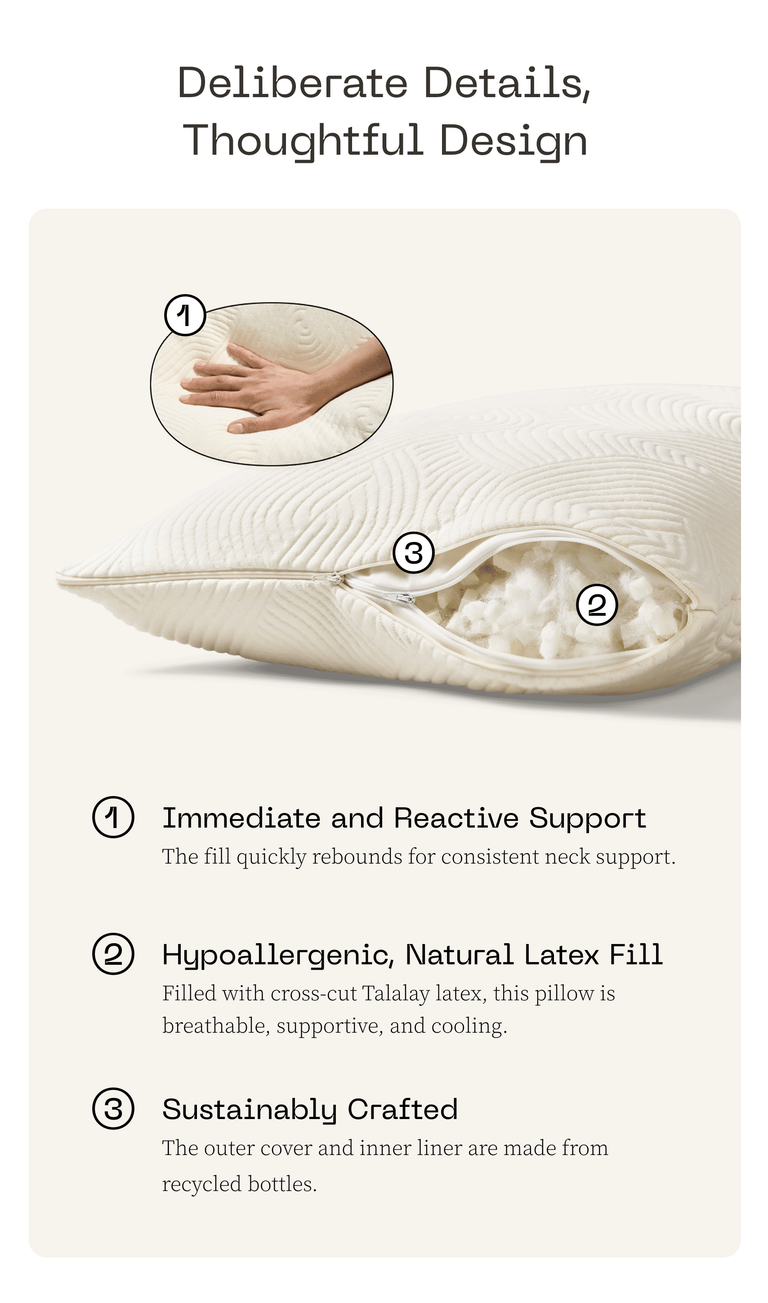 Deliberate Details, Thoughtful Design

1

3

2

1 Immediate and Reactive Support
The fill quickly rebounds for consistent neck support.

2 Hypoallergenic, Natural Latex Fill
Filled with cross-cut Talalay latex, this pillow is breathable, supportive, and cooling.

3 Sustainably Crafted
The outer cover and inner liner are made from recycled bottles.